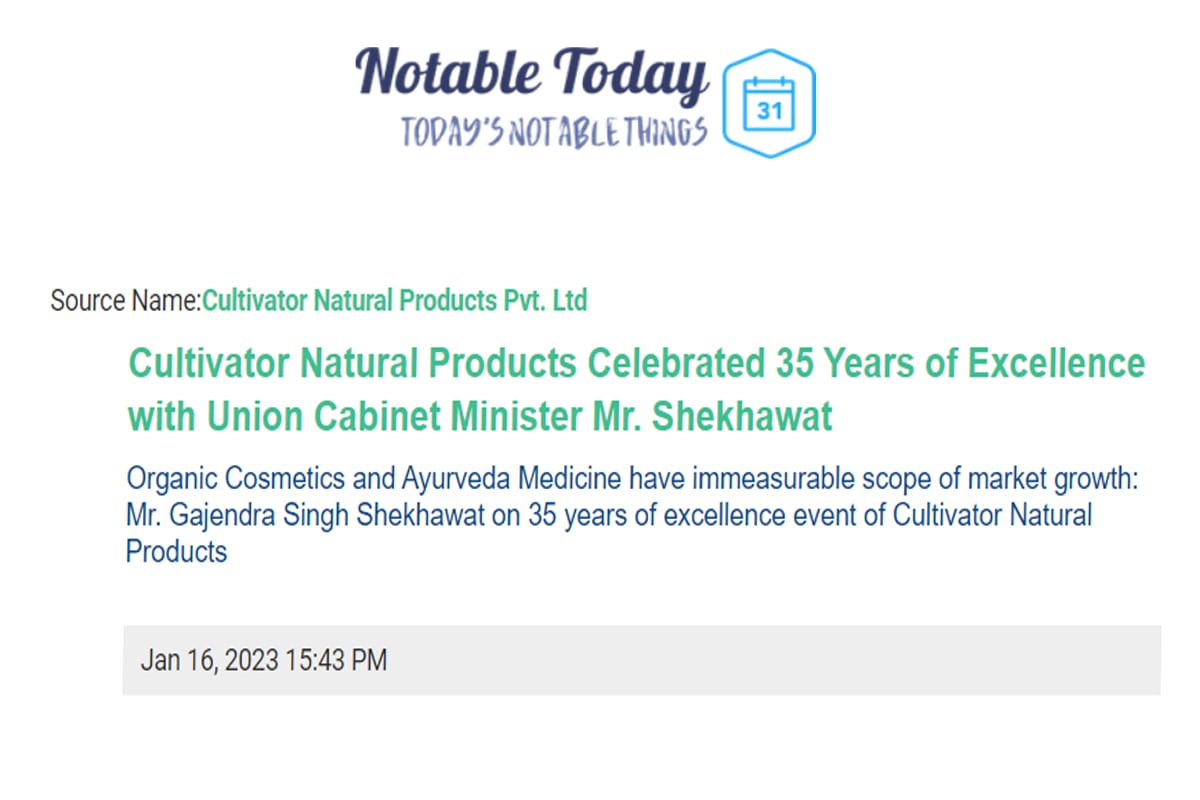 Notable Today
TODAY'S NOTABLE THINGS
31

Source Name:Cultivator Natural Products Pvt. Ltd

Cultivator Natural Products Celebrated 35 Years of Excellence with Union Cabinet Minister Mr. Shekhawat

Organic Cosmetics and Ayurveda Medicine have immeasurable scope of market growth: Mr. Gajendra Singh Shekhawat on 35 years of excellence event of Cultivator Natural Products

Jan 16, 2023 15:43 PM